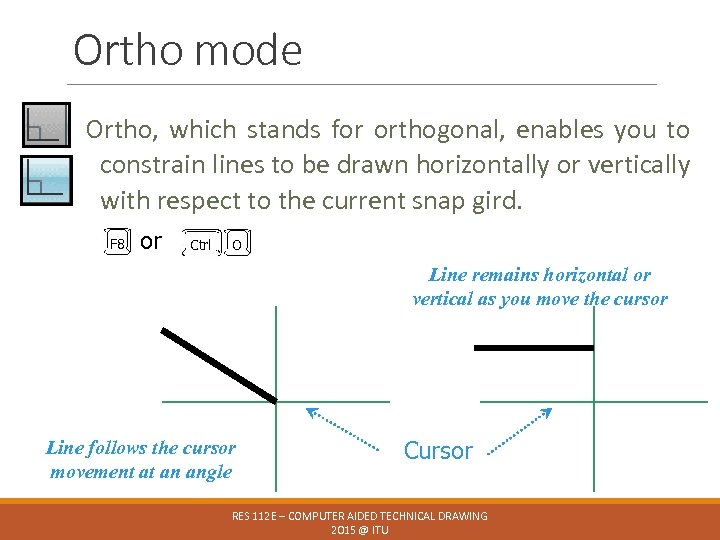 Ortho mode

Ortho, which stands for orthogonal, enables you to constrain lines to be drawn horizontally or vertically with respect to the current snap gird.

F8 or Ctrl O

Line remains horizontal or vertical as you move the cursor

Line follows the cursor movement at an angle

Cursor

RES 112E – COMPUTER AIDED TECHNICAL DRAWING
2015 @ ITU